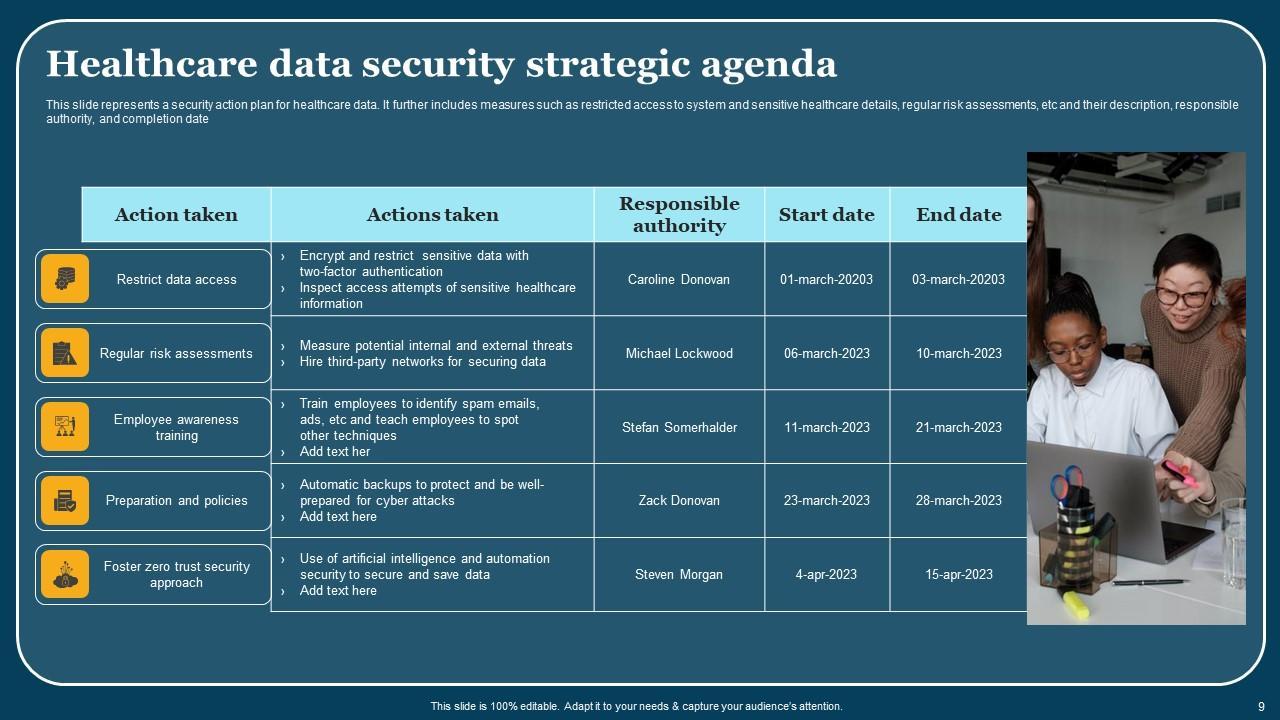 Healthcare data security strategic agenda

This slide represents a security action plan for healthcare data. It further includes measures such as restricted access to system and sensitive healthcare details, regular risk assessments, etc and their description, responsible authority, and completion date

| Action taken | Actions taken | Responsible authority | Start date | End date |
|---|---|---|---|---|
| Restrict data access | › Encrypt and restrict sensitive data with two-factor authentication › Inspect access attempts of sensitive healthcare information | Caroline Donovan | 01-march-20203 | 03-march-20203 |
| Regular risk assessments | › Measure potential internal and external threats › Hire third-party networks for securing data | Michael Lockwood | 06-march-2023 | 10-march-2023 |
| Employee awareness training | › Train employees to identify spam emails, ads, etc and teach employees to spot other techniques › Add text her | Stefan Somerhalder | 11-march-2023 | 21-march-2023 |
| Preparation and policies | › Automatic backups to protect and be well-prepared for cyber attacks › Add text here | Zack Donovan | 23-march-2023 | 28-march-2023 |
| Foster zero trust security approach | › Use of artificial intelligence and automation security to secure and save data › Add text here | Steven Morgan | 4-apr-2023 | 15-apr-2023 |

This slide is 100% editable. Adapt it to your needs & capture your audience's attention.

9